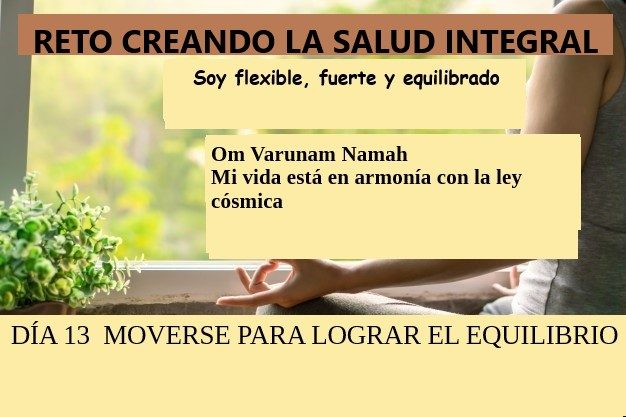 RETO CREANDO LA SALUD INTEGRAL

Soy flexible, fuerte y equilibrado

Om Varunam Namah
Mi vida está en armonía con la ley cósmica

DÍA 13 MOVERSE PARA LOGRAR EL EQUILIBRIO